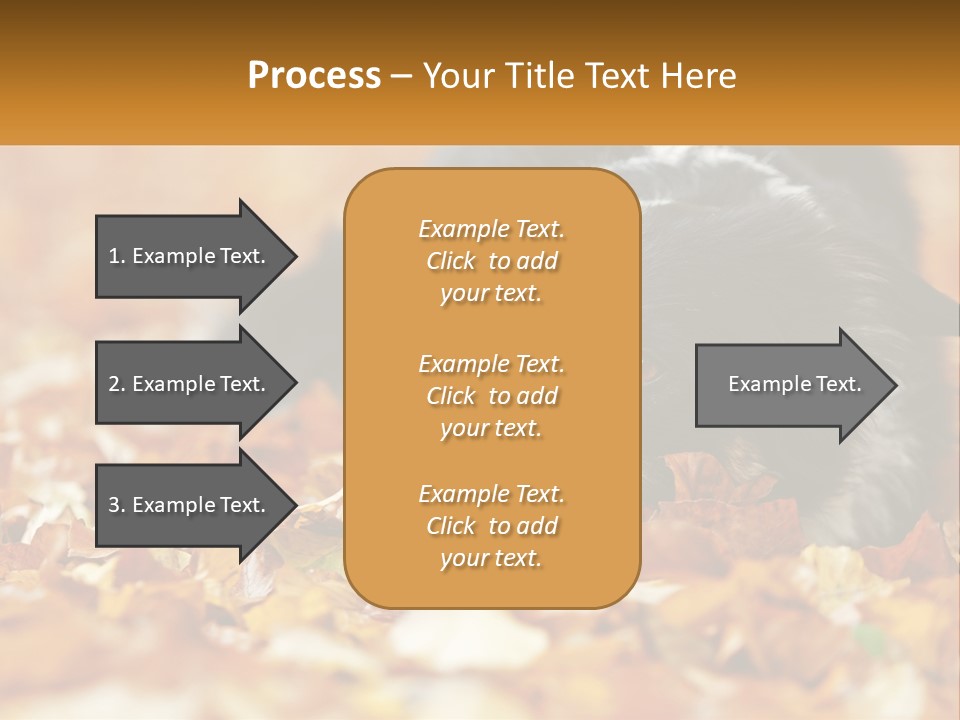 Process – Your Title Text Here

1. Example Text.

2. Example Text.

3. Example Text.

Example Text. Click to add your text.

Example Text. Click to add your text.

Example Text. Click to add your text.

Example Text.